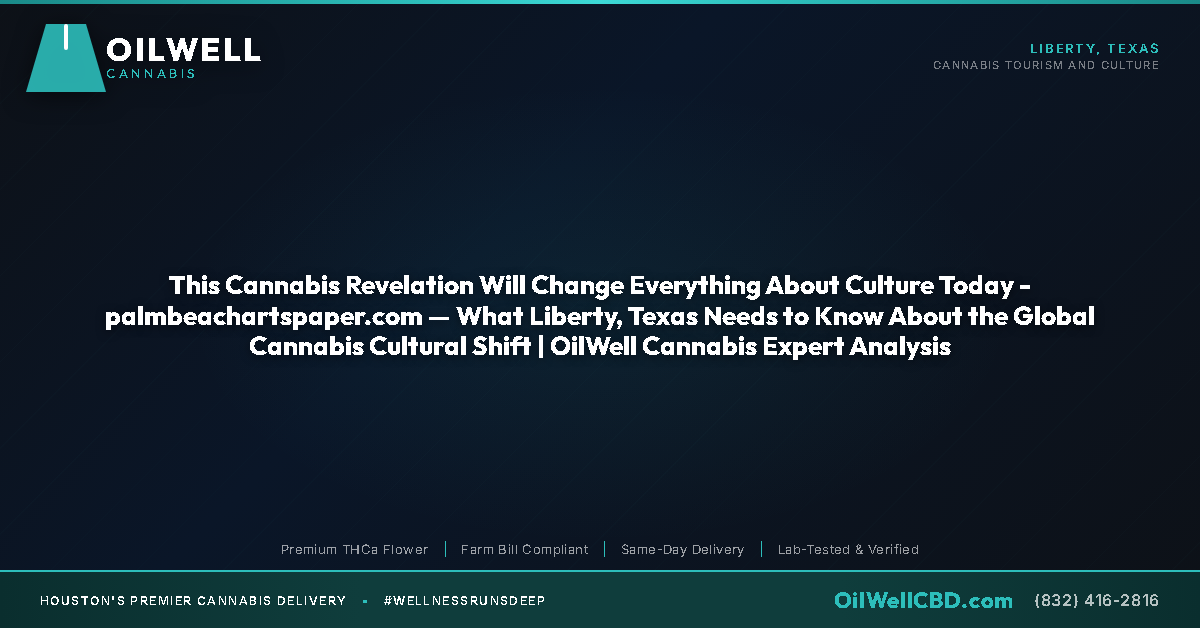 OILWELL
CANNABIS

LIBERTY, TEXAS
CANNABIS TOURISM AND CULTURE

This Cannabis Revelation Will Change Everything About Culture Today - palmbeachartspaper.com — What Liberty, Texas Needs to Know About the Global Cannabis Cultural Shift | OilWell Cannabis Expert Analysis

Premium THCa Flower | Farm Bill Compliant | Same-Day Delivery | Lab-Tested & Verified

HOUSTON'S PREMIER CANNABIS DELIVERY • #WELLNESSRUNSDEEP

OilWellCBD.com (832) 416-2816